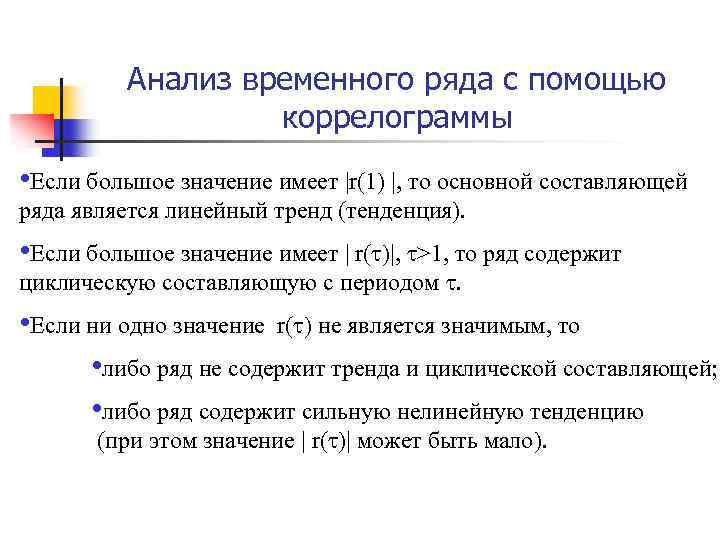 Анализ временного ряда с помощью коррелограммы

•Если большое значение имеет $|r(1)|$, то основной составляющей ряда является линейный тренд (тенденция).

•Если большое значение имеет $|r(\tau)|$, $\tau>1$, то ряд содержит циклическую составляющую с периодом $\tau$.

•Если ни одно значение $r(\tau)$ не является значимым, то

•либо ряд не содержит тренда и циклической составляющей;

•либо ряд содержит сильную нелинейную тенденцию (при этом значение $|r(\tau)|$ может быть мало).